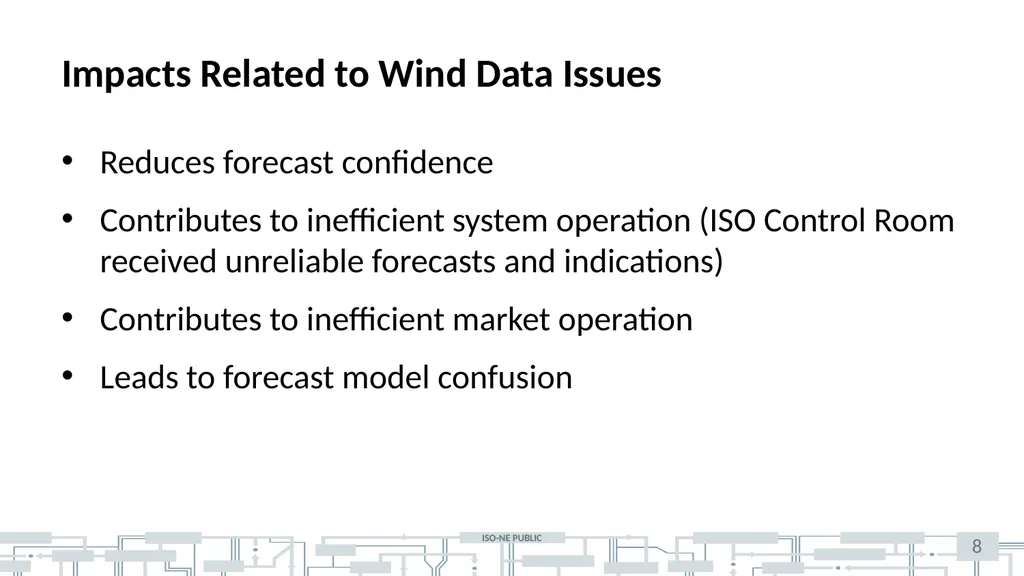 Impacts Related to Wind Data Issues

• Reduces forecast confidence

• Contributes to inefficient system operation (ISO Control Room received unreliable forecasts and indications)

• Contributes to inefficient market operation

• Leads to forecast model confusion

ISO-NE PUBLIC

8